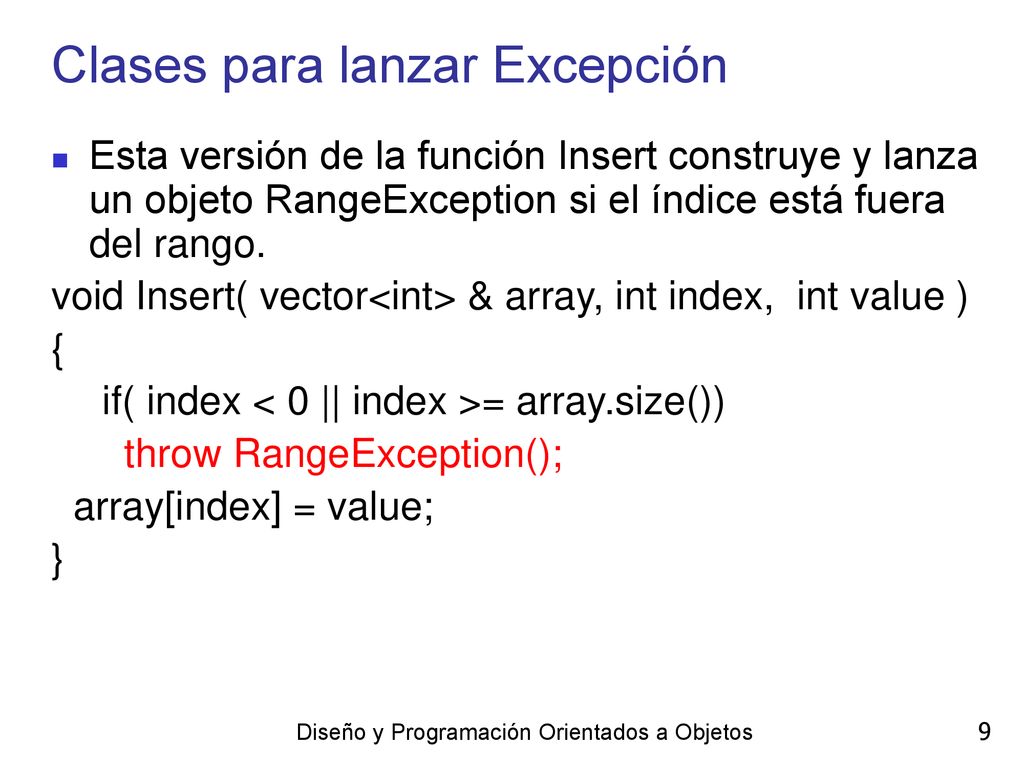 Clases para lanzar Excepción

Esta versión de la función Insert construye y lanza un objeto RangeException si el índice está fuera del rango.

void Insert( vector<int> & array, int index,  int value )
{
  if( index < 0 || index >= array.size())
    throw RangeException();
 array[index] = value;
}

Diseño y Programación Orientados a Objetos

9